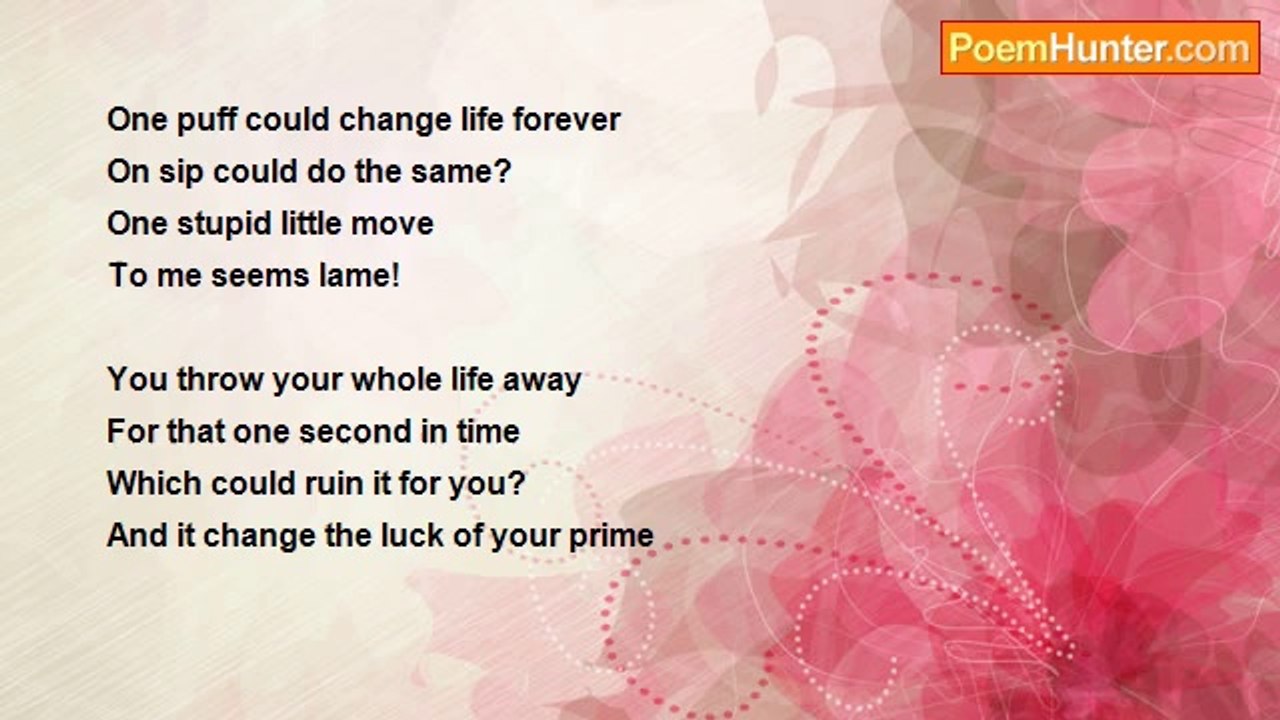 PoemHunter.com

One puff could change life forever
On sip could do the same?
One stupid little move
To me seems lame!

You throw your whole life away
For that one second in time
Which could ruin it for you?
And it change the luck of your prime